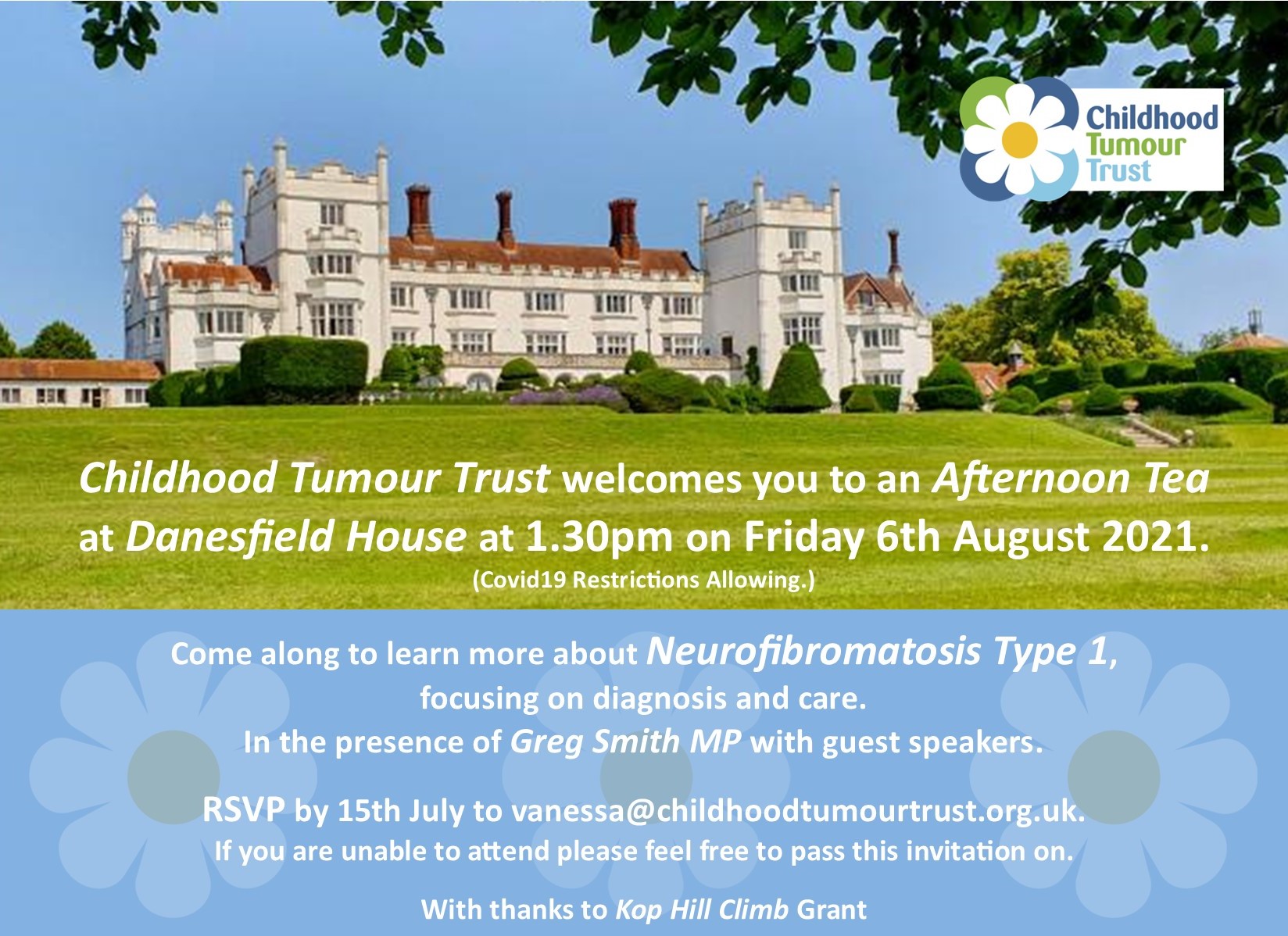 Childhood Tumour Trust

Childhood Tumour Trust welcomes you to an Afternoon Tea at Danesfield House at 1.30pm on Friday 6th August 2021.
(Covid19 Restrictions Allowing.)

Come along to learn more about Neurofibromatosis Type 1, focusing on diagnosis and care.
In the presence of Greg Smith MP with guest speakers.

RSVP by 15th July to vanessa@childhoodtumourtrust.org.uk.
If you are unable to attend please feel free to pass this invitation on.

With thanks to Kop Hill Climb Grant